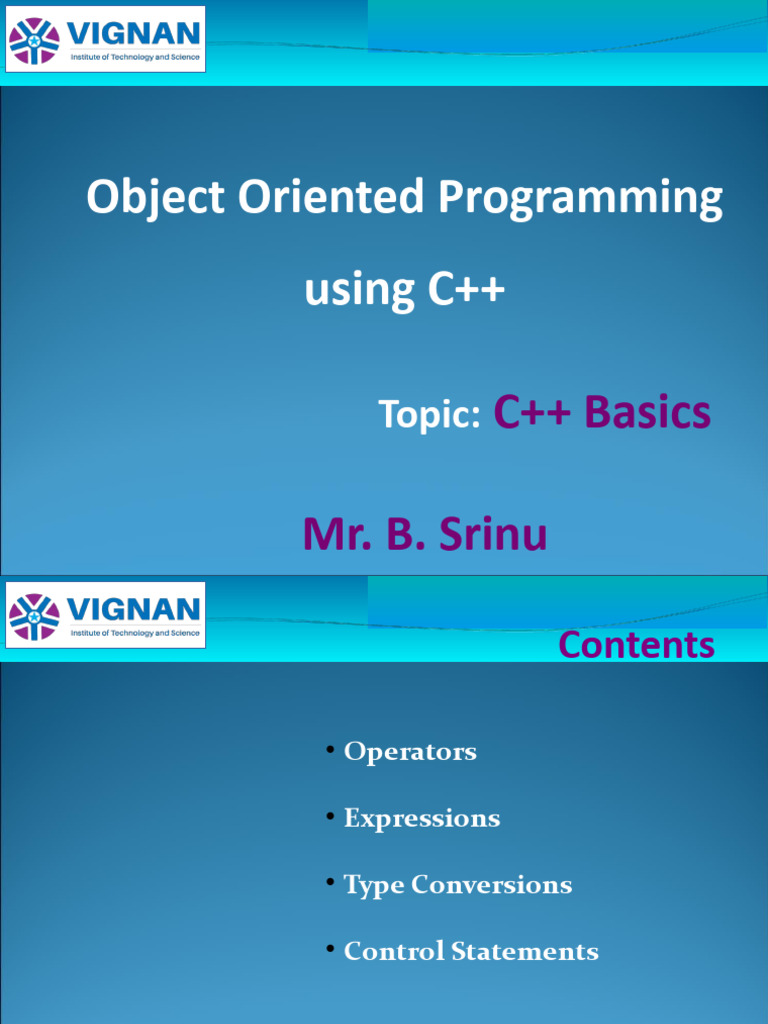 VIGNAN
Institute of Technology and Science

Object Oriented Programming using C++

Topic: C++ Basics

Mr. B. Srinu

VIGNAN
Institute of Technology and Science

Contents

• Operators
• Expressions
• Type Conversions
• Control Statements